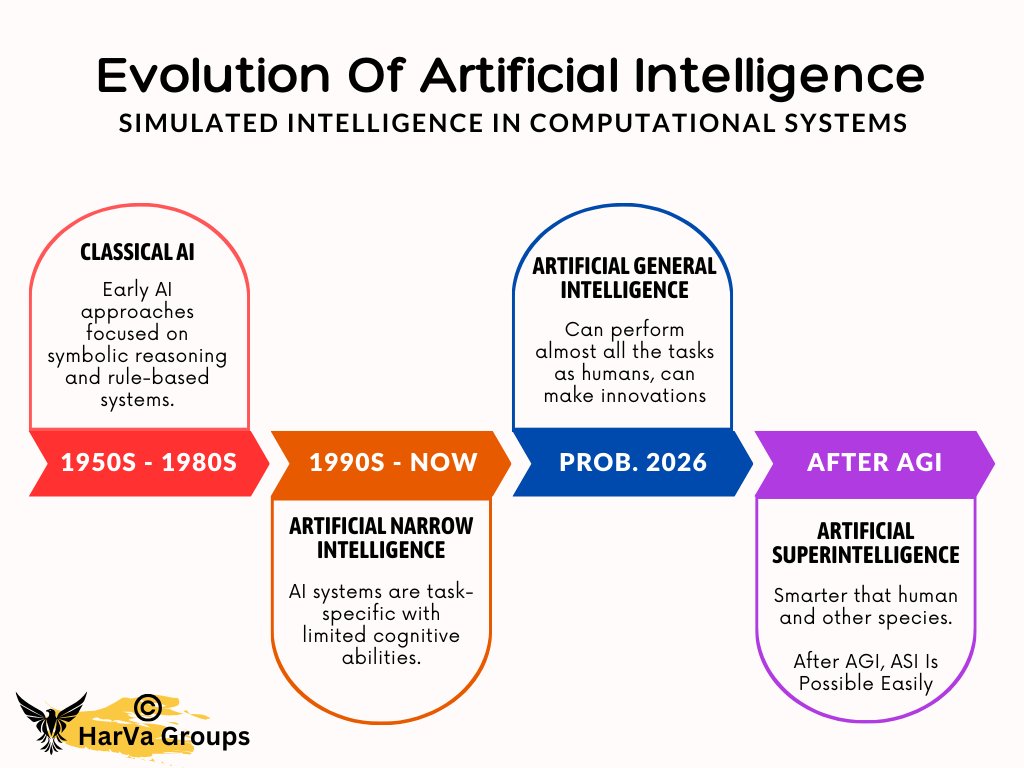 Evolution Of Artificial Intelligence
SIMULATED INTELLIGENCE IN COMPUTATIONAL SYSTEMS

CLASSICAL AI
Early AI approaches focused on symbolic reasoning and rule-based systems.

1950S - 1980S

1990S - NOW

ARTIFICIAL NARROW INTELLIGENCE
AI systems are task-specific with limited cognitive abilities.

ARTIFICIAL GENERAL INTELLIGENCE
Can perform almost all the tasks as humans, can make innovations

PROB. 2026

AFTER AGI

ARTIFICIAL SUPERINTELLIGENCE
Smarter that human and other species.

After AGI, ASI Is Possible Easily

©
HarVa Groups